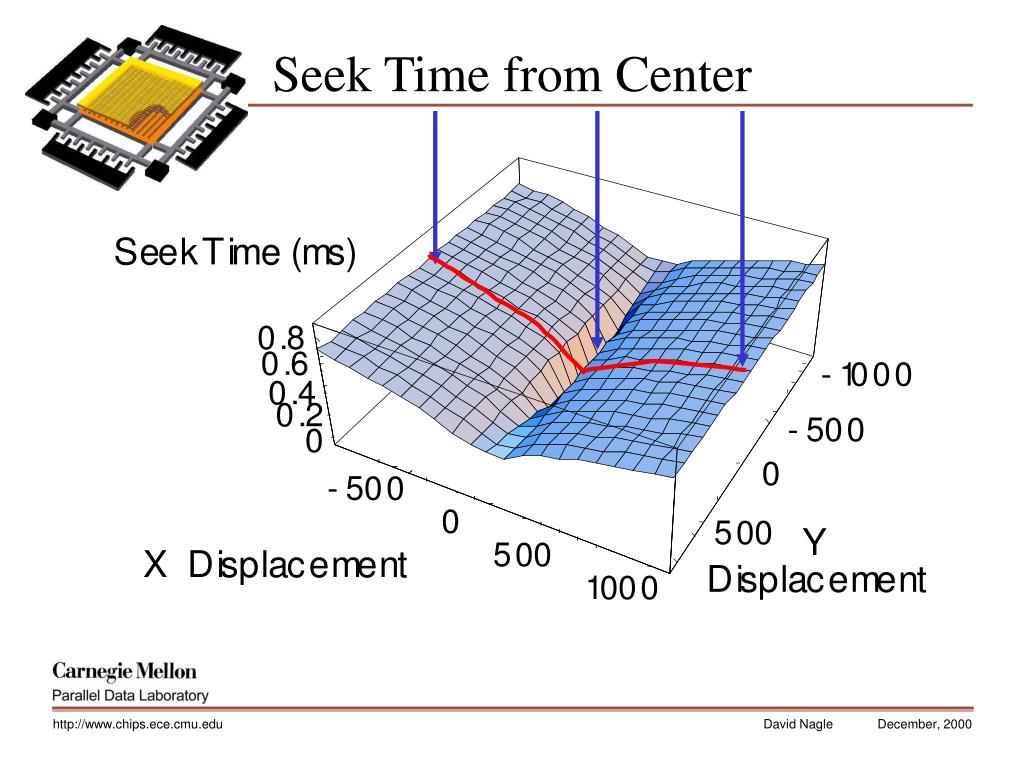 Seek Time from Center

Seek Time (ms)

0.8
0.6
0.4
0.2
0

-500
0
500
1000
X Displacement

-1000
-500
0
500
Y Displacement

Carnegie Mellon
Parallel Data Laboratory

http://www.chips.ece.cmu.edu David Nagle December, 2000